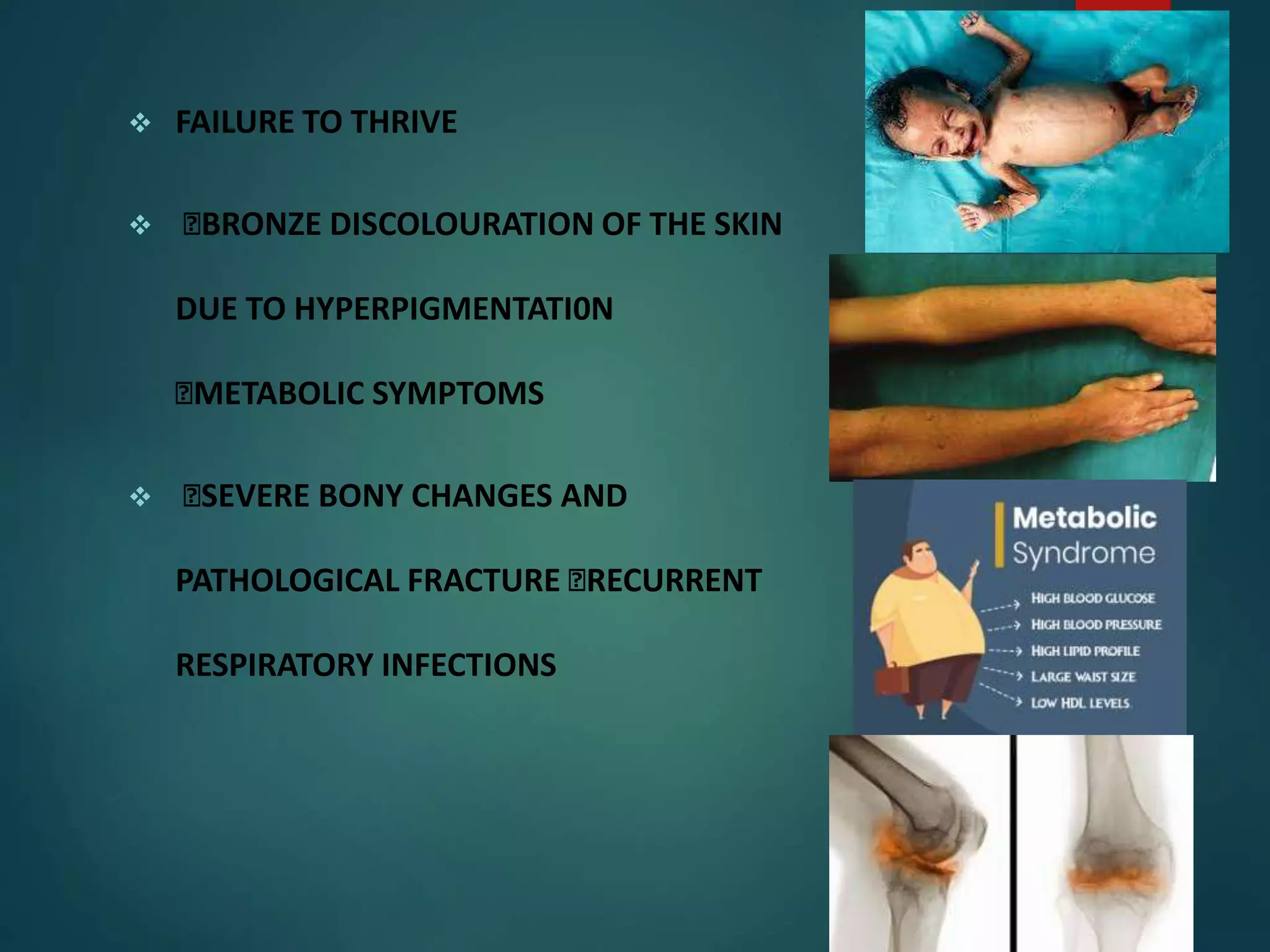 ❖ FAILURE TO THRIVE

❖ BRONZE DISCOLOURATION OF THE SKIN DUE TO HYPERPIGMENTATI0N METABOLIC SYMPTOMS

❖ SEVERE BONY CHANGES AND PATHOLOGICAL FRACTURE RECURRENT RESPIRATORY INFECTIONS

Metabolic Syndrome

HIGH BLOOD GLUCOSE
HIGH BLOOD PRESSURE
HIGH LIPID PROFILE
LARGE WAIST SIZE
LOW HDL LEVELS